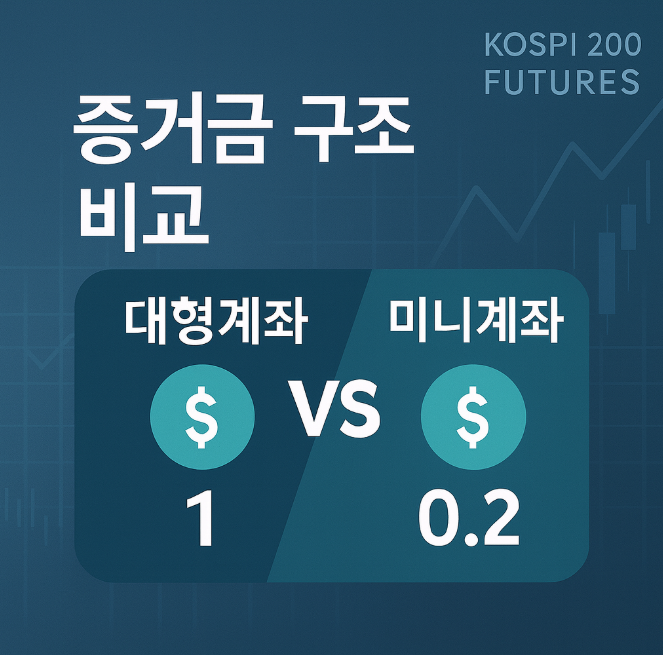 KOSPI 200
FUTURES

증거금 구조
비교

대형계좌

$

1

VS

미니계좌

$

0.2